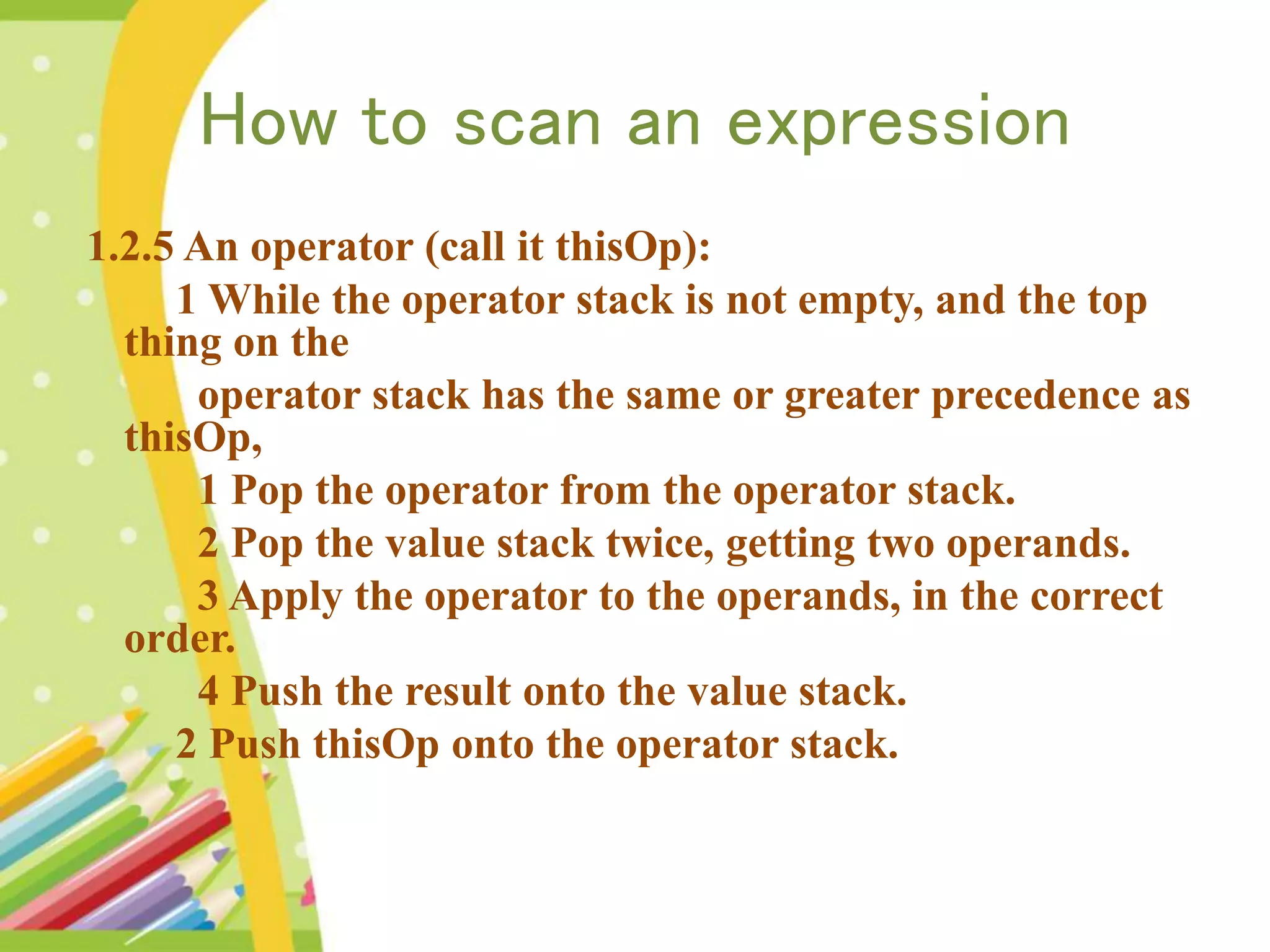 How to scan an expression

1.2.5 An operator (call it thisOp):

1 While the operator stack is not empty, and the top thing on the operator stack has the same or greater precedence as thisOp,

1 Pop the operator from the operator stack.

2 Pop the value stack twice, getting two operands.

3 Apply the operator to the operands, in the correct order.

4 Push the result onto the value stack.

2 Push thisOp onto the operator stack.